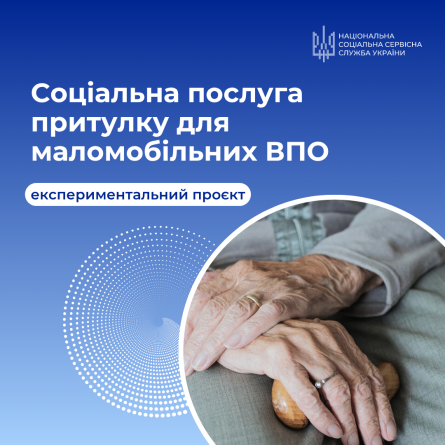 НАЦІОНАЛЬНА
СОЦІАЛЬНА СЕРВІСНА
СЛУЖБА УКРАЇНИ

Соціальна послуга притулку для маломобільних ВПО

експериментальний проєкт